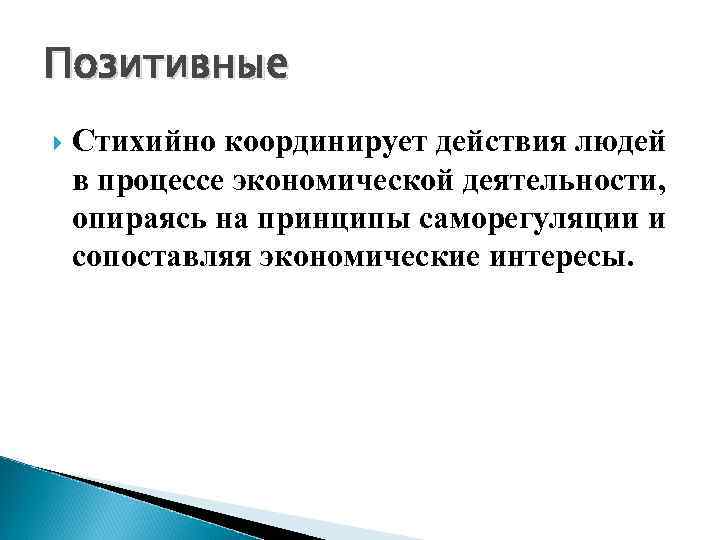 Позитивные

Стихийно координирует действия людей в процессе экономической деятельности, опираясь на принципы саморегуляции и сопоставляя экономические интересы.